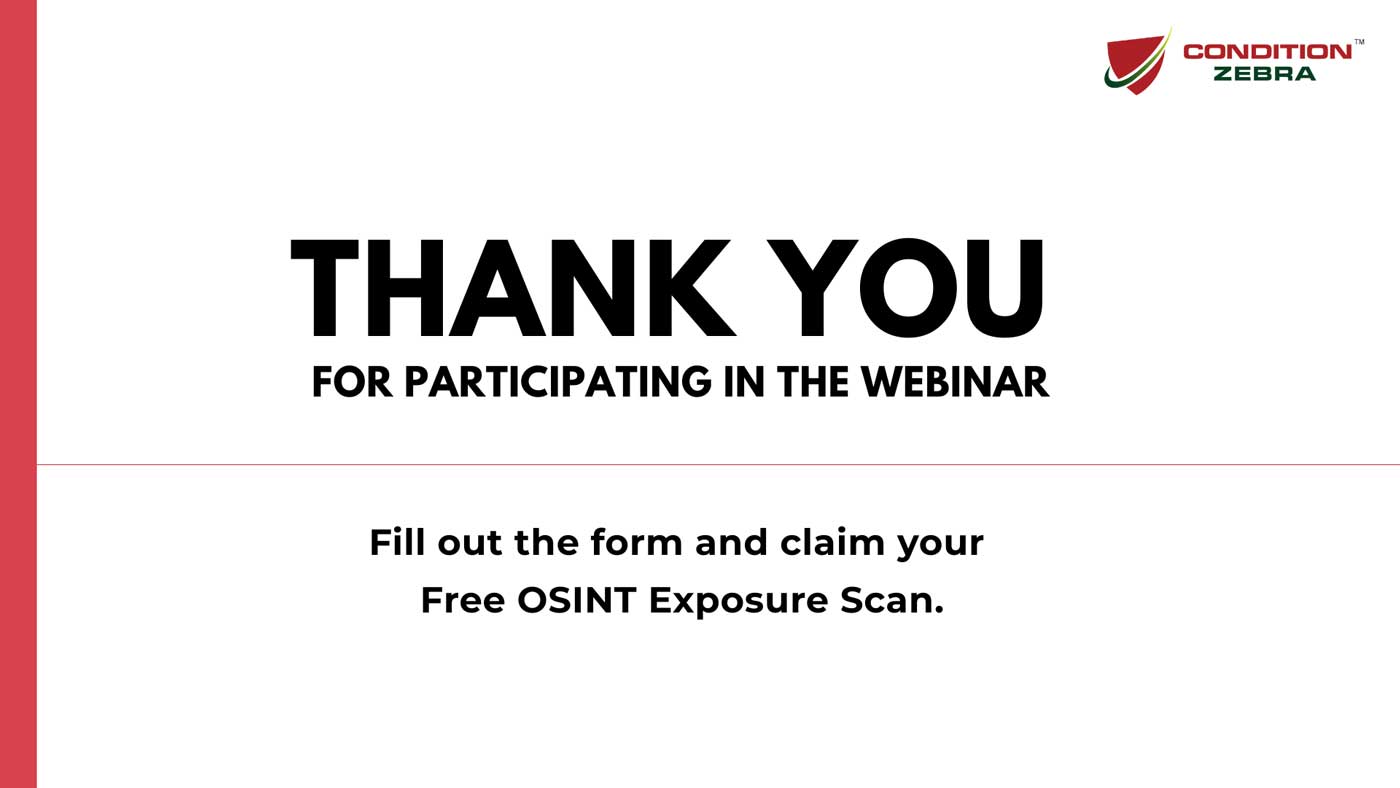 CONDITION™
ZEBRA

THANK YOU
FOR PARTICIPATING IN THE WEBINAR

Fill out the form and claim your
Free OSINT Exposure Scan.